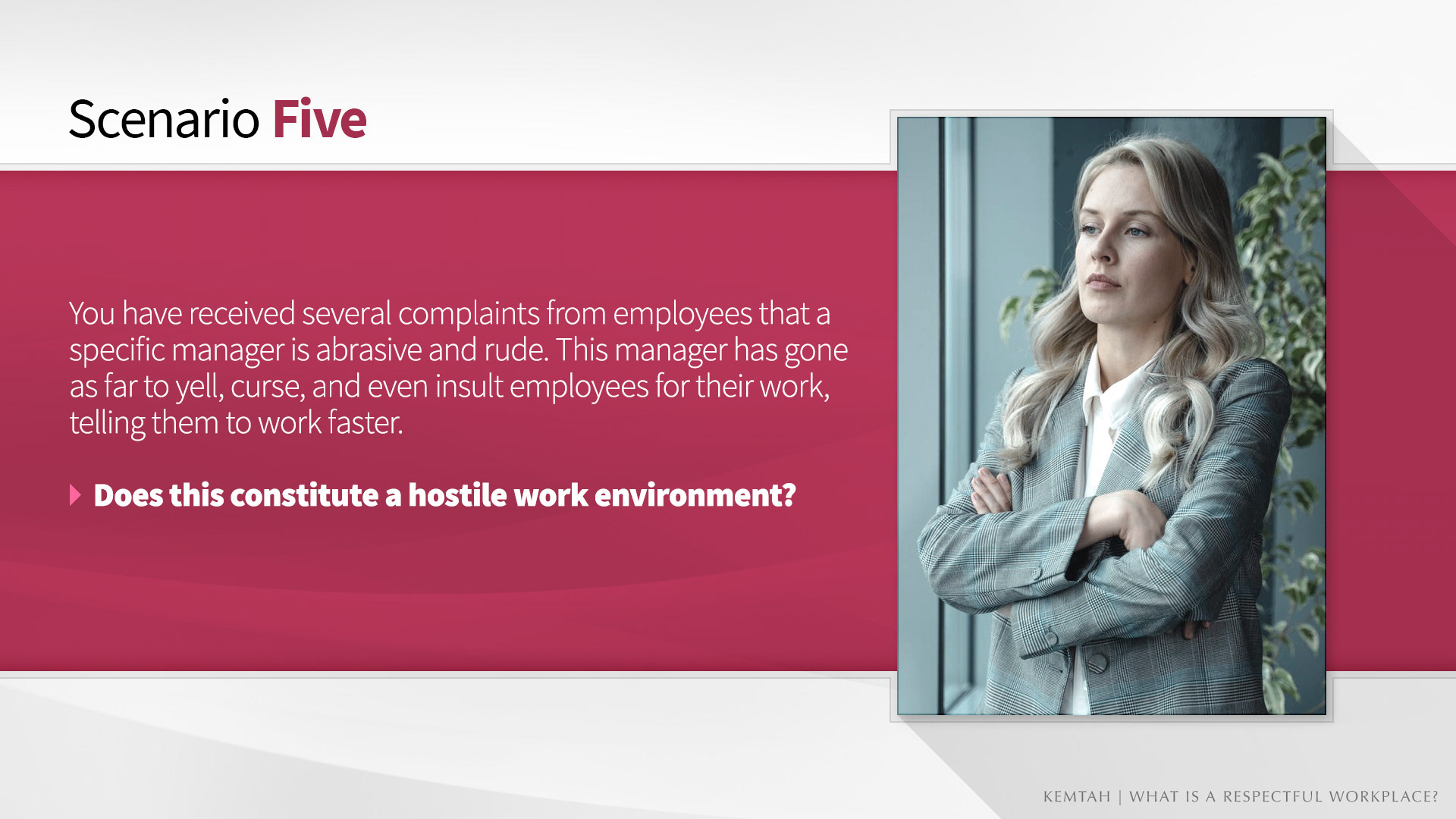 Scenario Five

You have received several complaints from employees that a specific manager is abrasive and rude. This manager has gone as far to yell, curse, and even insult employees for their work, telling them to work faster.

Does this constitute a hostile work environment?

KEMTAH | WHAT IS A RESPECTFUL WORKPLACE?